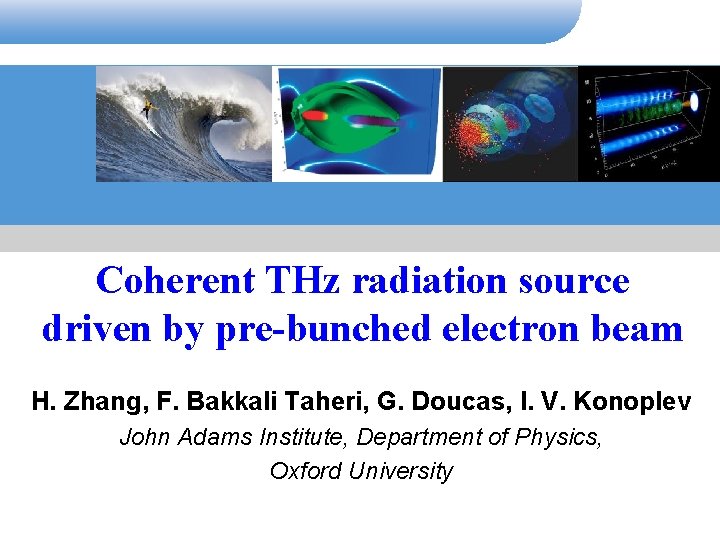 Coherent THz radiation source driven by pre-bunched electron beam

H. Zhang, F. Bakkali Taheri, G. Doucas, I. V. Konoplev

John Adams Institute, Department of Physics, Oxford University